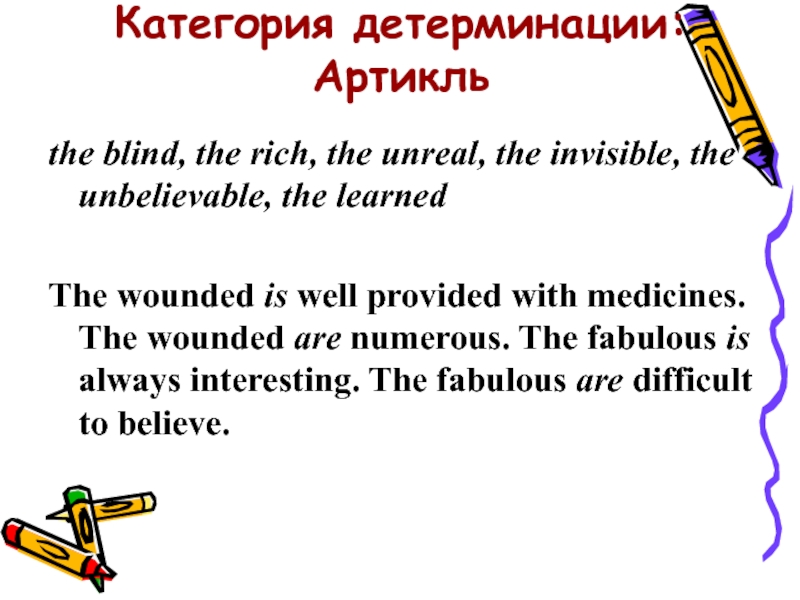 Категория детерминации: Артикль

the blind, the rich, the unreal, the invisible, the unbelievable, the learned

The wounded is well provided with medicines. The wounded are numerous. The fabulous is always interesting. The fabulous are difficult to believe.